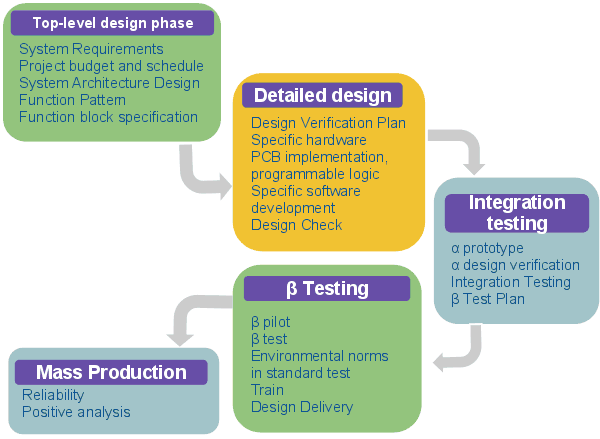 Top-level design phase

System Requirements
Project budget and schedule
System Architecture Design
Function Pattern
Function block specification

Detailed design

Design Verification Plan
Specific hardware
PCB implementation, programmable logic
Specific software development
Design Check

Integration testing

α prototype
α design verification
Integration Testing
β Test Plan

β Testing

β pilot
β test
Environmental norms in standard test
Train
Design Delivery

Mass Production

Reliability
Positive analysis